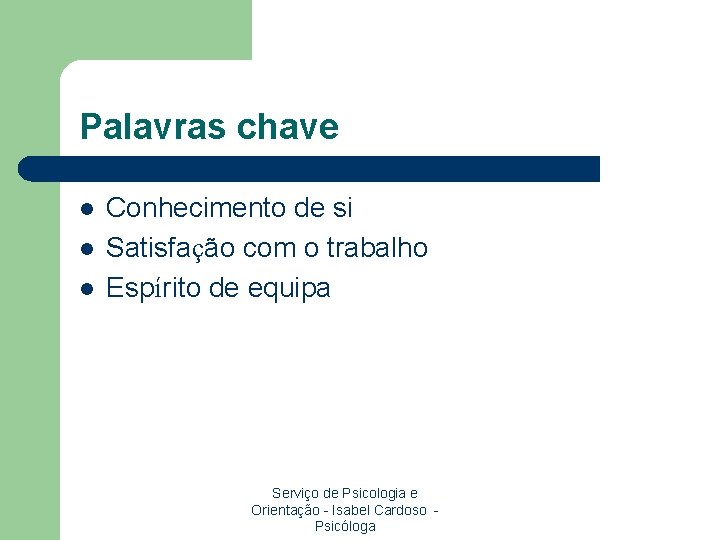 Palavras chave

- Conhecimento de si
- Satisfação com o trabalho
- Espírito de equipa

Serviço de Psicologia e Orientação - Isabel Cardoso - Psicóloga